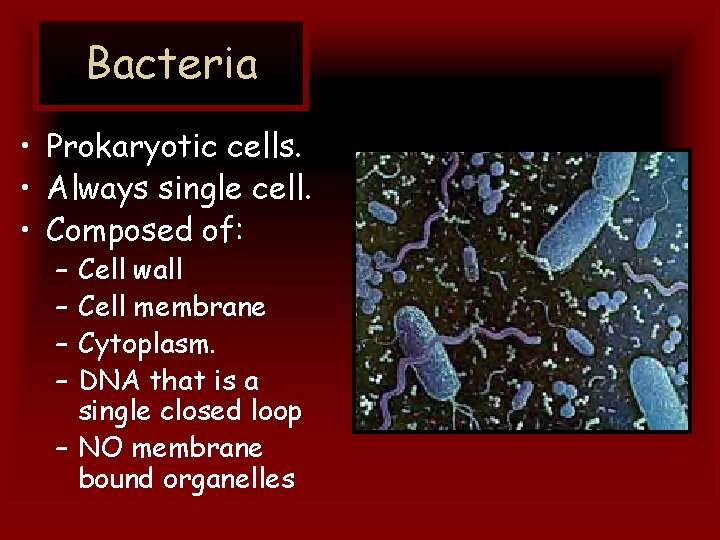 Bacteria

• Prokaryotic cells.
• Always single cell.
• Composed of:
– Cell wall
– Cell membrane
– Cytoplasm.
– DNA that is a single closed loop
– NO membrane bound organelles